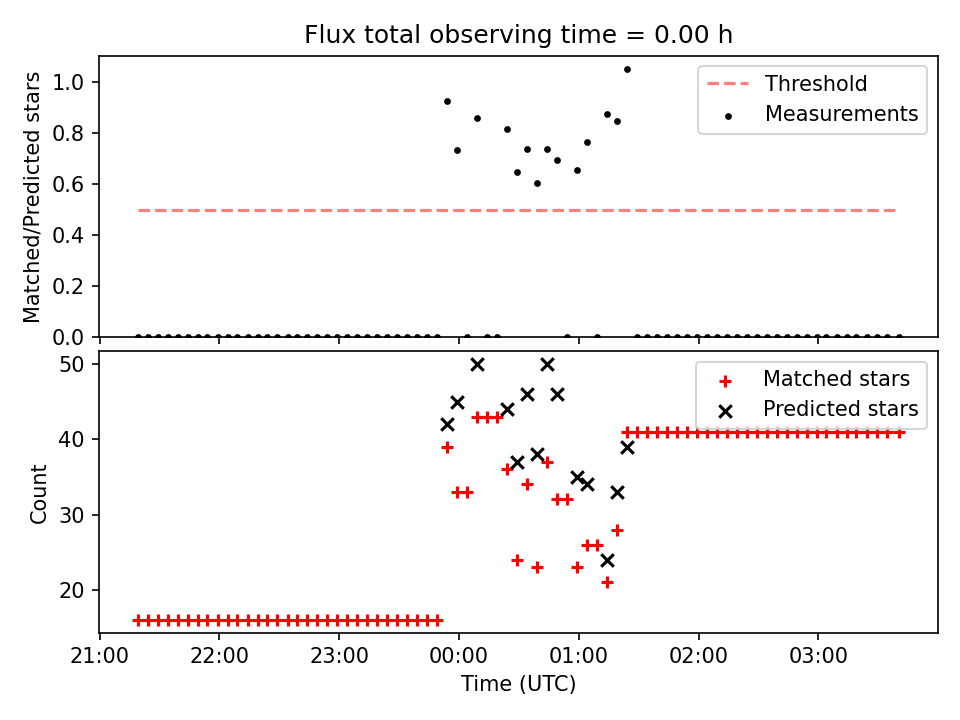 Flux total observing time = 0.00 h

Matched/Predicted stars

1.0
0.8
0.6
0.4
0.2
0.0

Threshold
Measurements

Count

50
40
30
20

Matched stars
Predicted stars

21:00
22:00
23:00
00:00
01:00
02:00
03:00

Time (UTC)